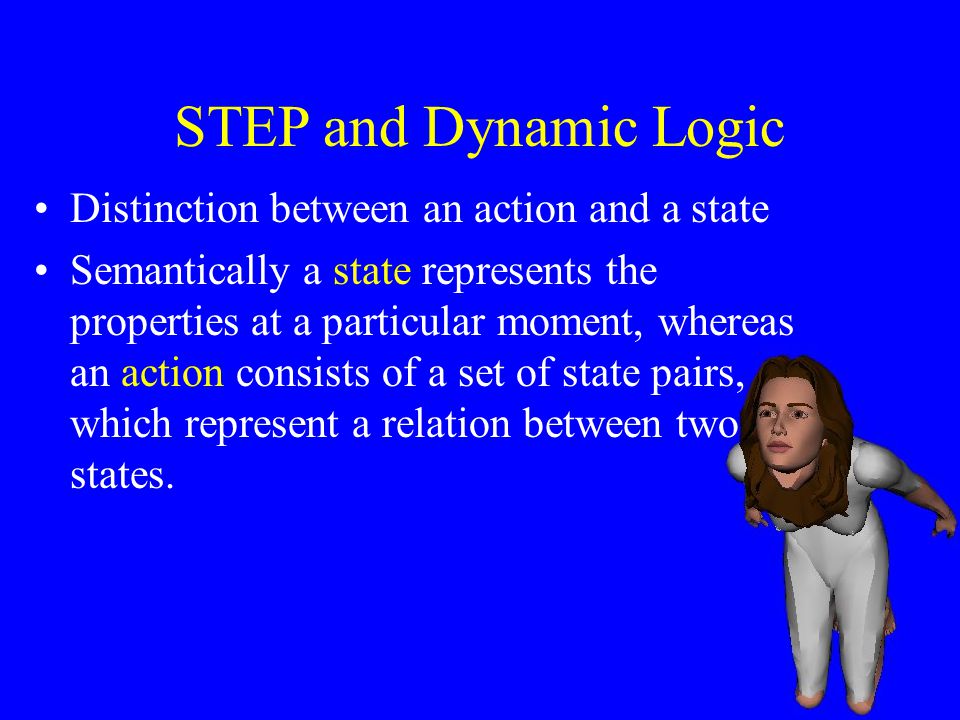 STEP and Dynamic Logic

• Distinction between an action and a state

• Semantically a state represents the properties at a particular moment, whereas an action consists of a set of state pairs, which represent a relation between two states.